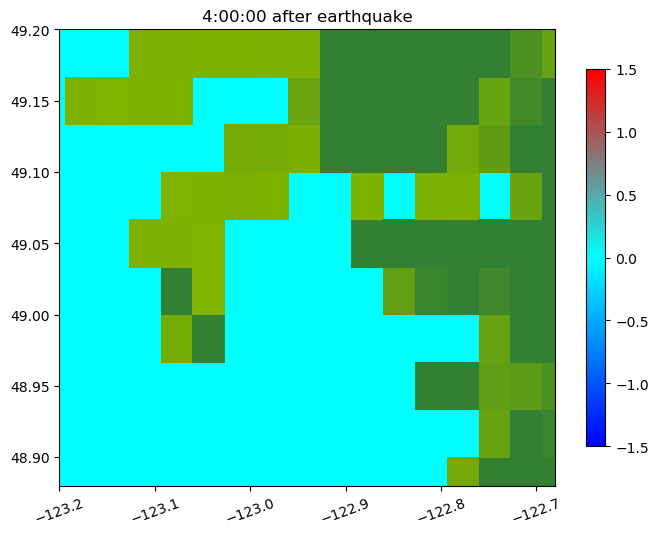 4:00:00 after earthquake

49.20
49.15
49.10
49.05
49.00
48.95
48.90

−123.2
−123.1
−123.0
−122.9
−122.8
−122.7

1.5
1.0
0.5
0.0
−0.5
−1.0
−1.5